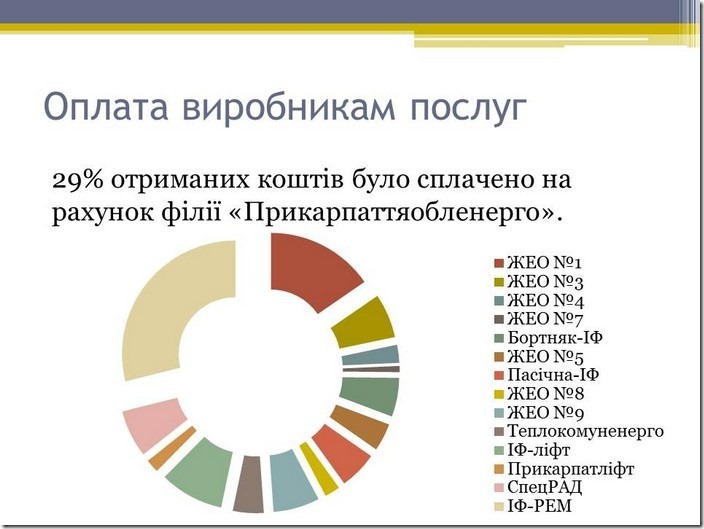 Оплата виробникам послуг

29% отриманих коштів було сплачено на рахунок філії «Прикарпаттяобленерго».

ЖЕО №1
ЖЕО №3
ЖЕО №4
ЖЕО №7
Бортняк-ІФ
ЖЕО №5
Пасічна-ІФ
ЖЕО №8
ЖЕО №9
Теплокомуненерго
ІФ-ліфт
Прикарпатліфт
СпецРАД
ІФ-РЕМ